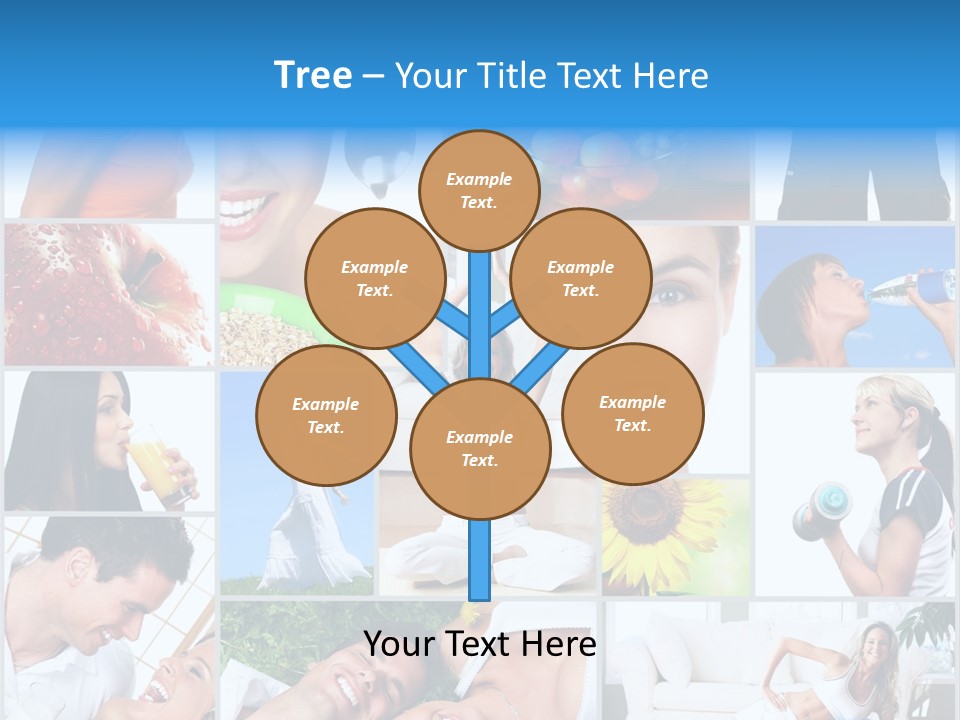 Tree – Your Title Text Here

Example Text.

Example Text.

Example Text.

Example Text.

Example Text.

Example Text.

Your Text Here